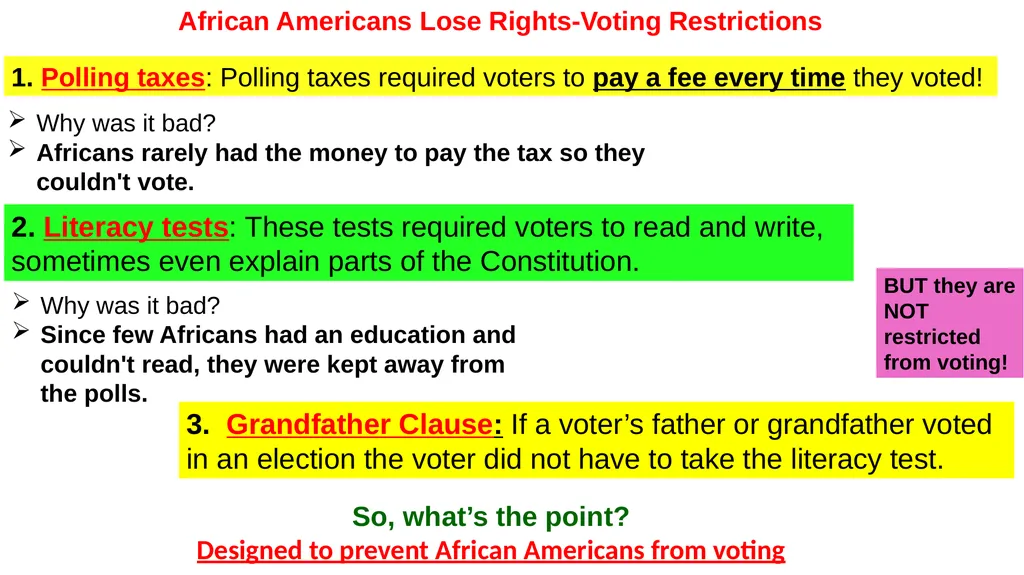 African Americans Lose Rights-Voting Restrictions

1. Polling taxes: Polling taxes required voters to pay a fee every time they voted!

➢ Why was it bad?
➢ Africans rarely had the money to pay the tax so they couldn't vote.

2. Literacy tests: These tests required voters to read and write, sometimes even explain parts of the Constitution.

➢ Why was it bad?
➢ Since few Africans had an education and couldn't read, they were kept away from the polls.

BUT they are NOT restricted from voting!

3. Grandfather Clause: If a voter's father or grandfather voted in an election the voter did not have to take the literacy test.

So, what's the point?

Designed to prevent African Americans from voting